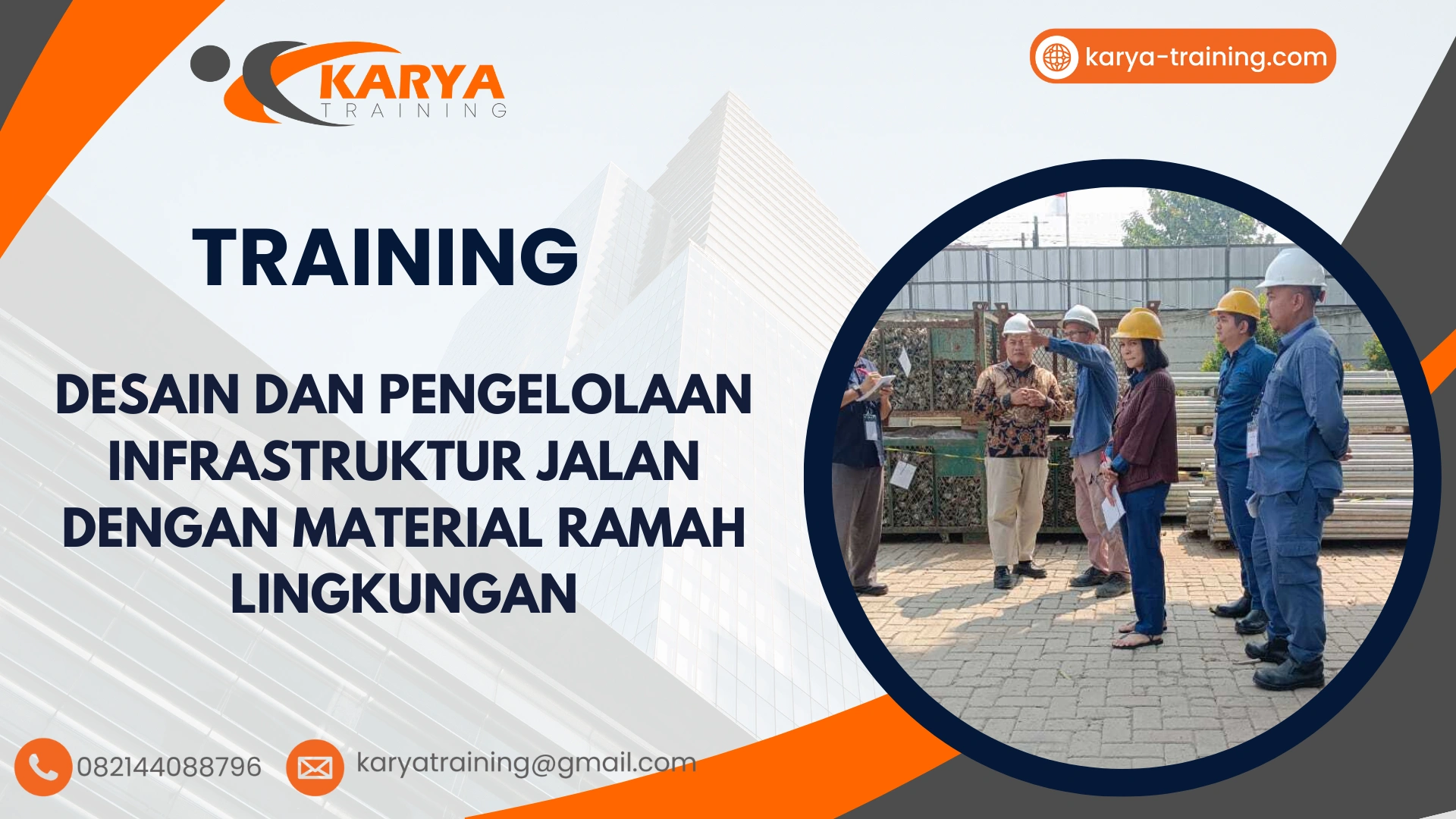 KARYA
TRAINING

karya-training.com

TRAINING

DESAIN DAN PENGELOLAAN INFRASTRUKTUR JALAN DENGAN MATERIAL RAMAH LINGKUNGAN

082144088796

karyatraining@gmail.com